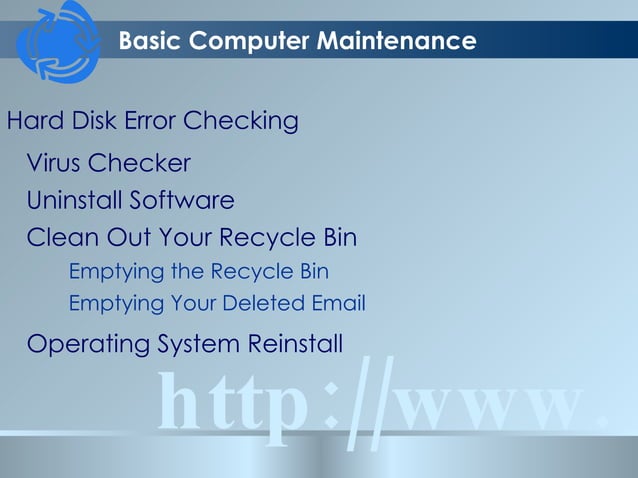 Basic Computer Maintenance

Hard Disk Error Checking

Virus Checker

Uninstall Software

Clean Out Your Recycle Bin

Emptying the Recycle Bin

Emptying Your Deleted Email

Operating System Reinstall

http://www.